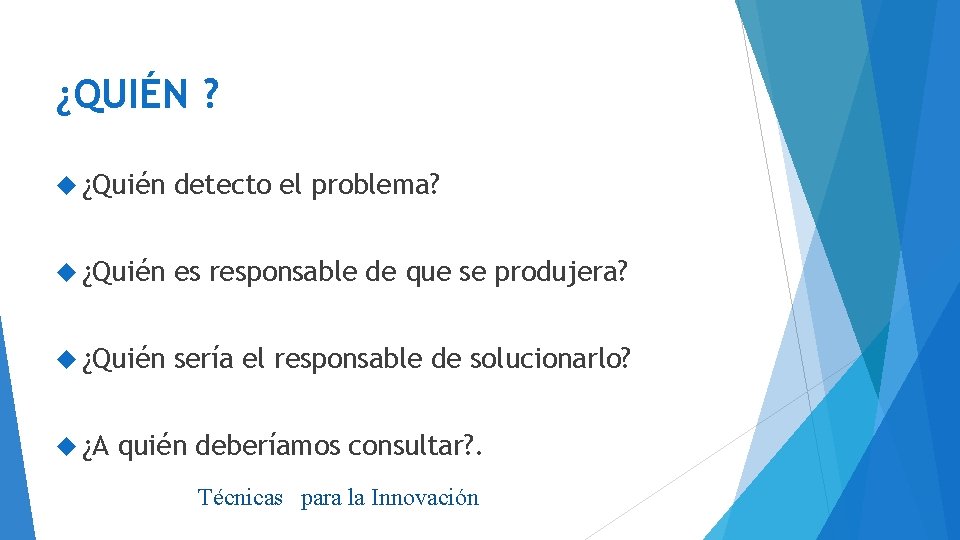 ¿QUIÉN ?

¿Quién detecto el problema?

¿Quién es responsable de que se produjera?

¿Quién sería el responsable de solucionarlo?

¿A quién deberíamos consultar?.

Técnicas para la Innovación